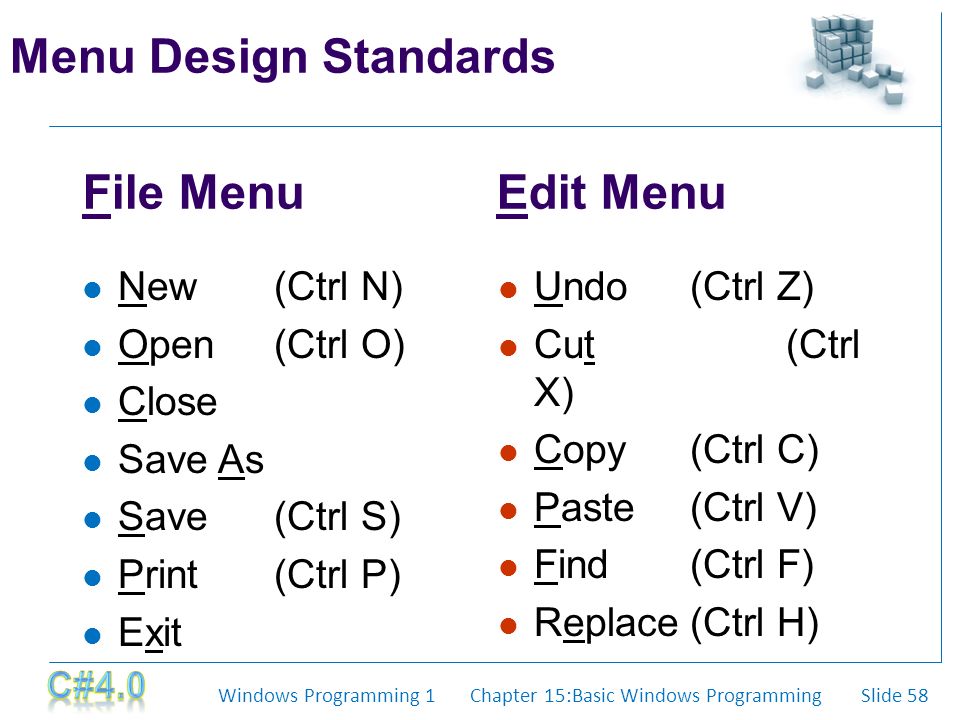 Menu Design Standards

File Menu

- New (Ctrl N)
- Open (Ctrl O)
- Close
- Save As
- Save (Ctrl S)
- Print (Ctrl P)
- Exit

Edit Menu

- Undo (Ctrl Z)
- Cut (Ctrl X)
- Copy (Ctrl C)
- Paste (Ctrl V)
- Find (Ctrl F)
- Replace (Ctrl H)

C#4.0 Windows Programming 1 Chapter 15:Basic Windows Programming Slide 58